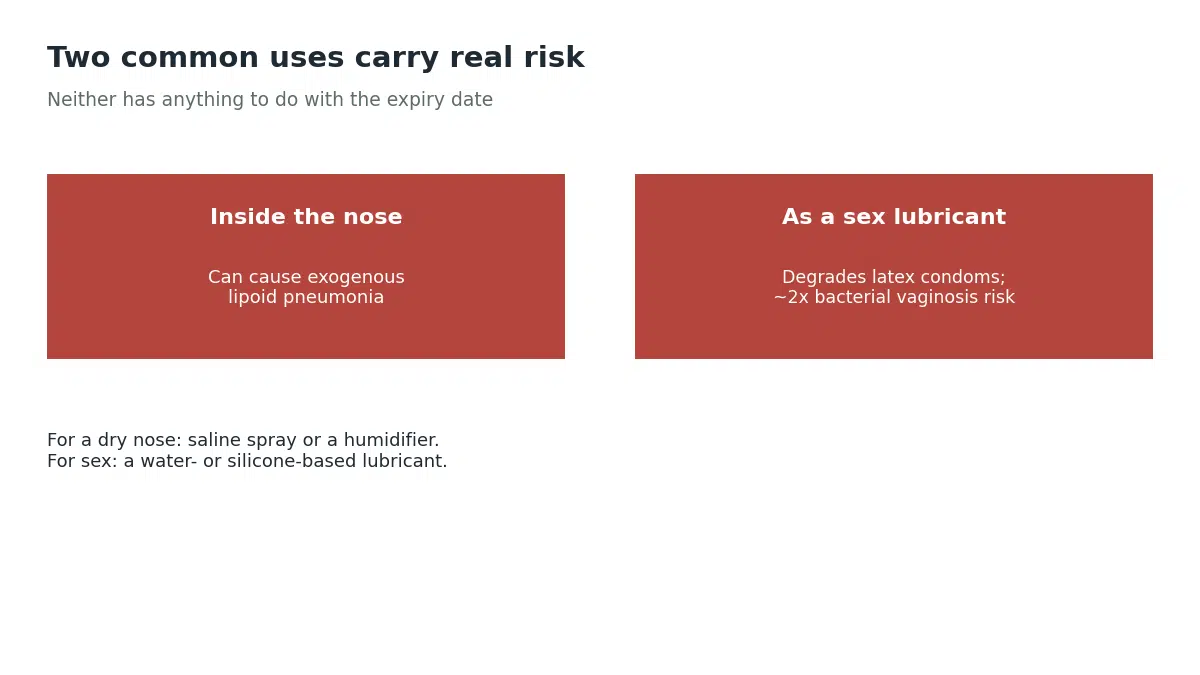 Two common uses carry real risk

Neither has anything to do with the expiry date

Inside the nose

Can cause exogenous lipoid pneumonia

As a sex lubricant

Degrades latex condoms; ~2x bacterial vaginosis risk

For a dry nose: saline spray or a humidifier.
For sex: a water- or silicone-based lubricant.